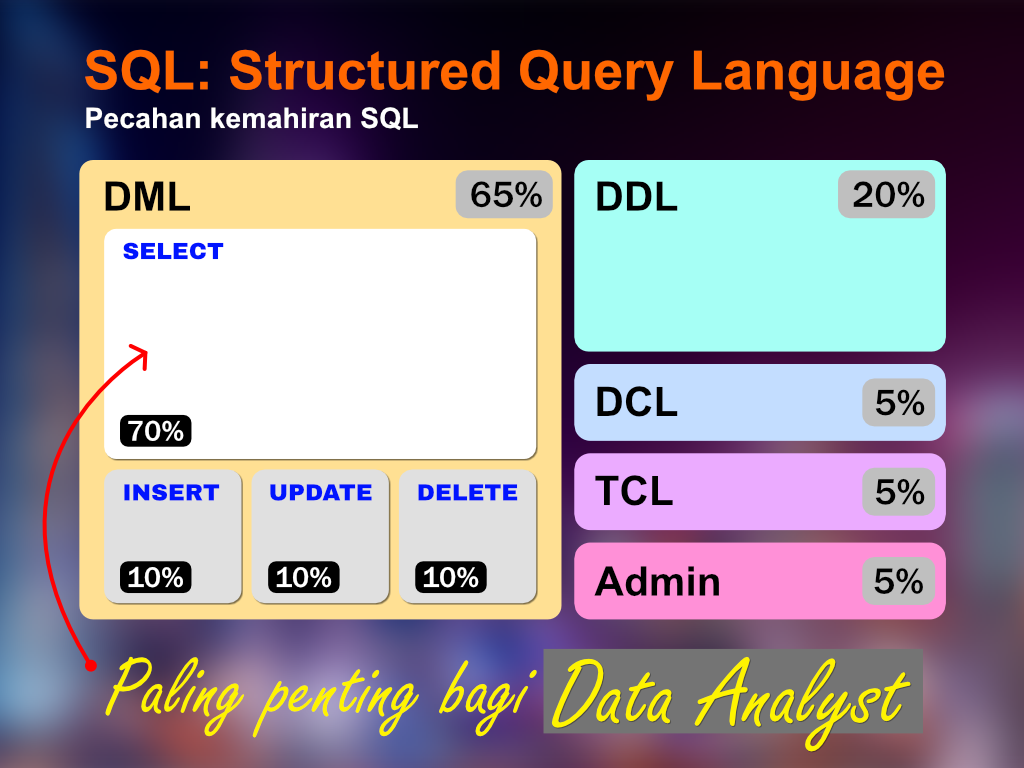 SQL: Structured Query Language
Pecahan kemahiran SQL

DML 65%

SELECT
70%

INSERT
10%

UPDATE
10%

DELETE
10%

DDL 20%

DCL 5%

TCL 5%

Admin 5%

Paling penting bagi Data Analyst